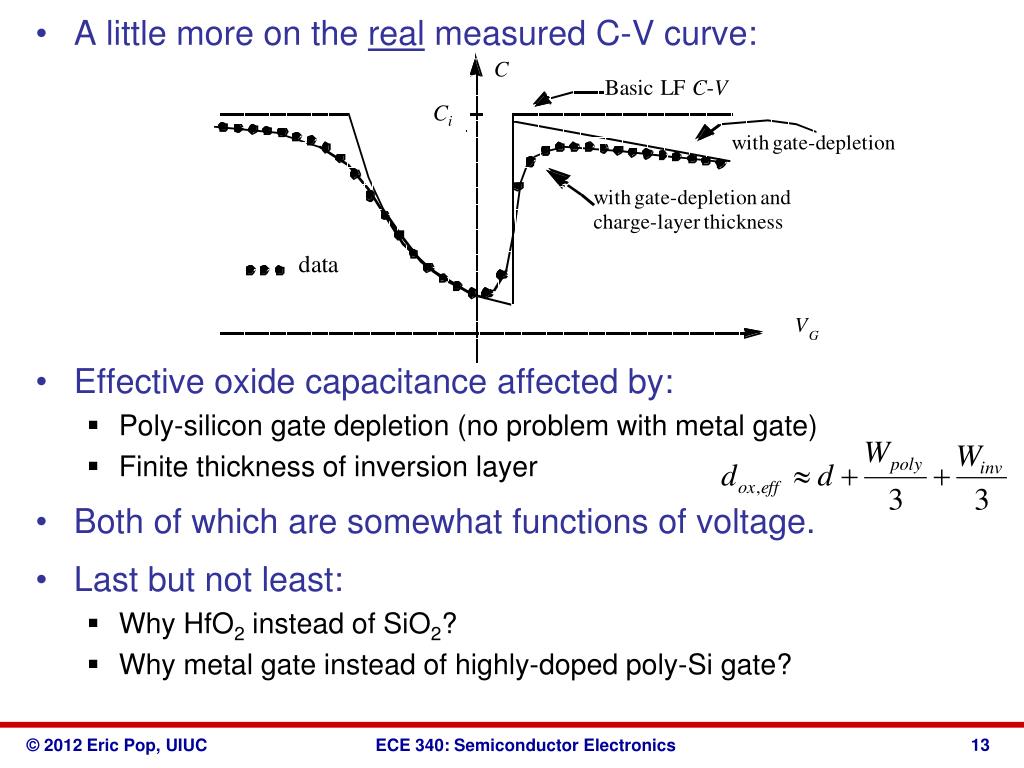 • A little more on the real measured C-V curve:

$C$

Basic LF $C$-$V$

$C_i$

with gate-depletion

with gate-depletion and charge-layer thickness

data

$V_G$

• Effective oxide capacitance affected by:
▪ Poly-silicon gate depletion (no problem with metal gate)
▪ Finite thickness of inversion layer

$d_{ox,eff} \approx d + \frac{W_{poly}}{3} + \frac{W_{inv}}{3}$

• Both of which are somewhat functions of voltage.

• Last but not least:
▪ Why $HfO_2$ instead of $SiO_2$?
▪ Why metal gate instead of highly-doped poly-Si gate?

© 2012 Eric Pop, UIUC

ECE 340: Semiconductor Electronics

13